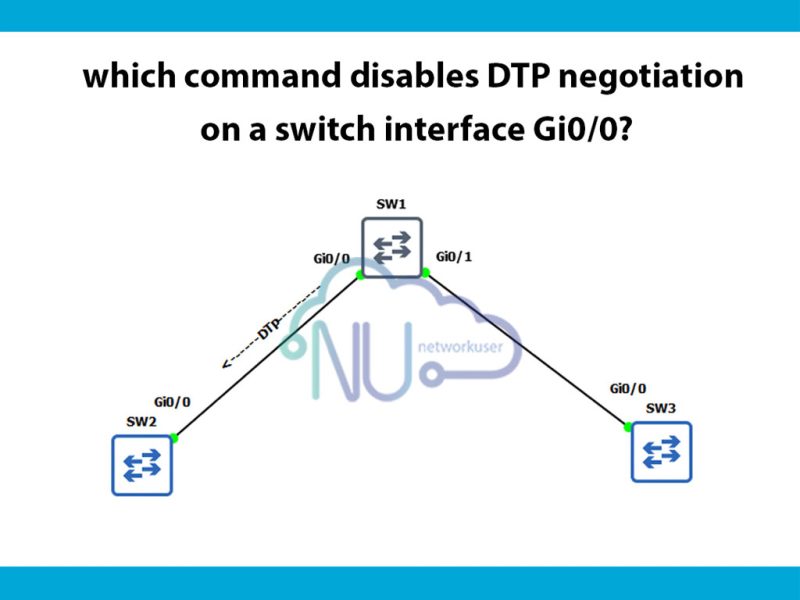 which command disables DTP negotiation on a switch interface Gi0/0?

SW1

Gi0/0

Gi0/1

DTP

NU

networkuser

Gi0/0

SW2

Gi0/0

SW3